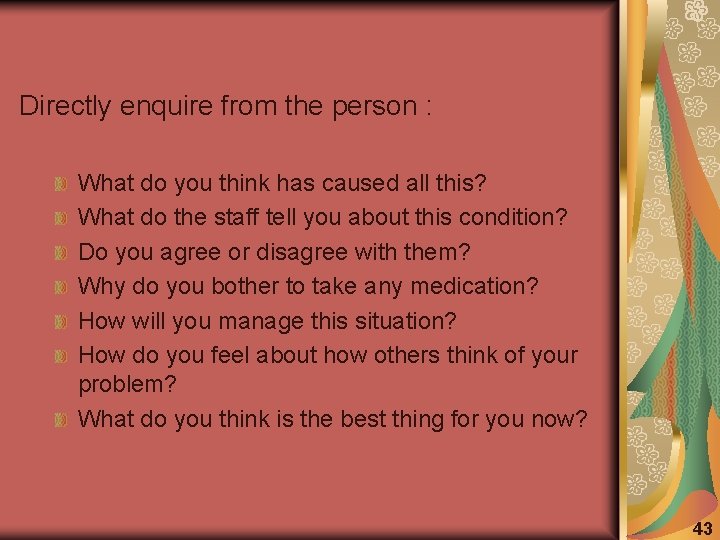 Directly enquire from the person :

• What do you think has caused all this?
• What do the staff tell you about this condition?
• Do you agree or disagree with them?
• Why do you bother to take any medication?
• How will you manage this situation?
• How do you feel about how others think of your problem?
• What do you think is the best thing for you now?

43